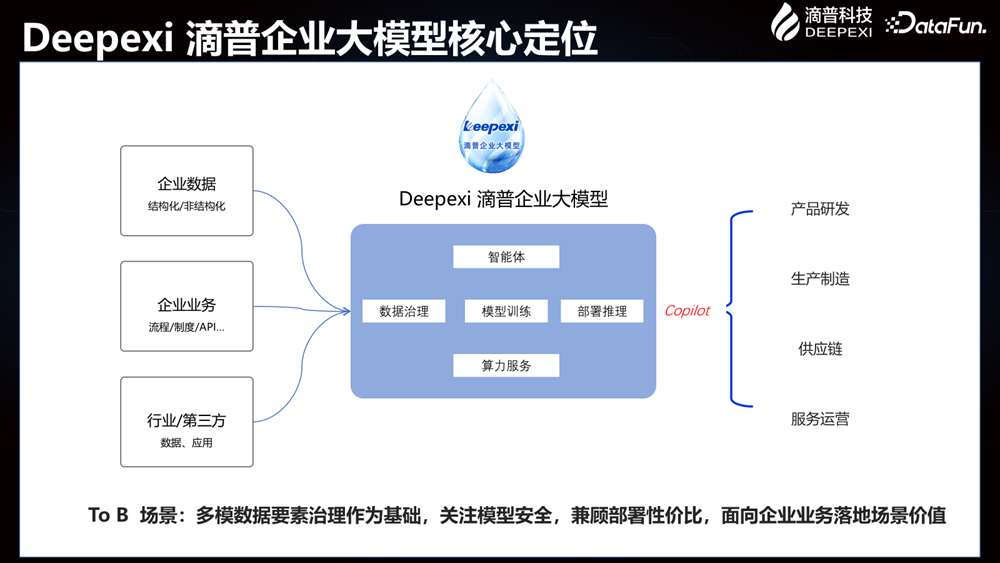 Deepexi 滴普企业大模型核心定位

滴普科技
DEEPEXI

DataFun.

Deepexi
滴普企业大模型

Deepexi 滴普企业大模型

企业数据
结构化/非结构化

企业业务
流程/制度/API...

行业/第三方
数据、应用

智能体

数据治理

模型训练

部署推理

算力服务

Copilot

产品研发

生产制造

供应链

服务运营

To B 场景：多模数据要素治理作为基础，关注模型安全，兼顾部署性价比，面向企业业务落地场景价值